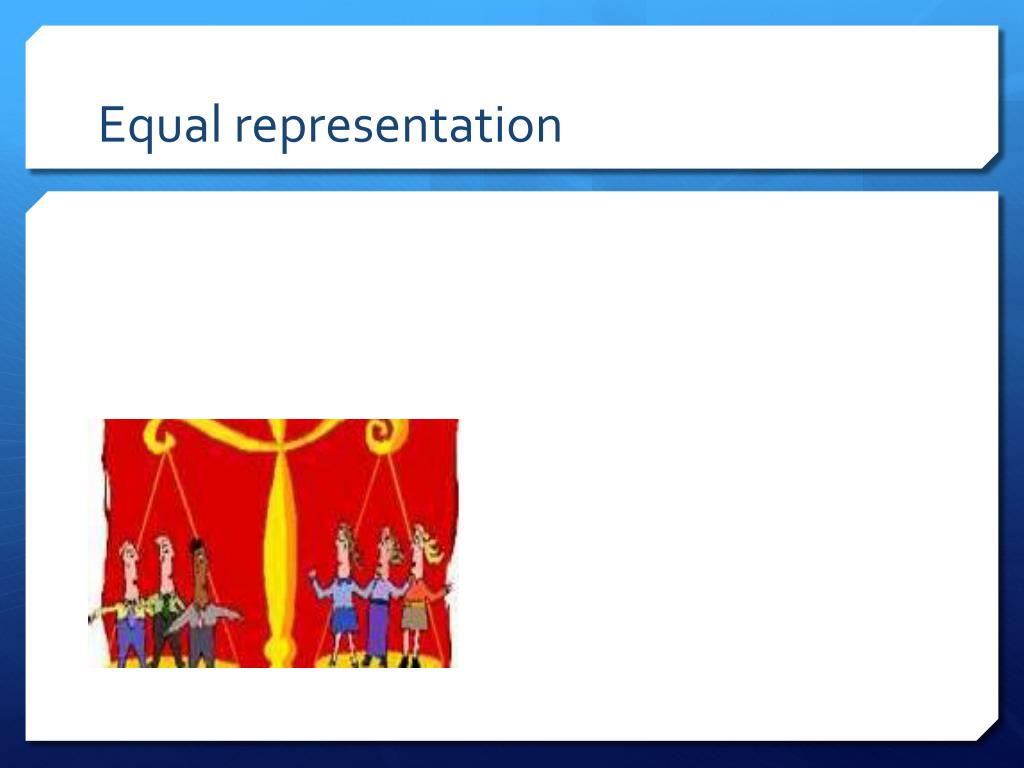 Equal representation